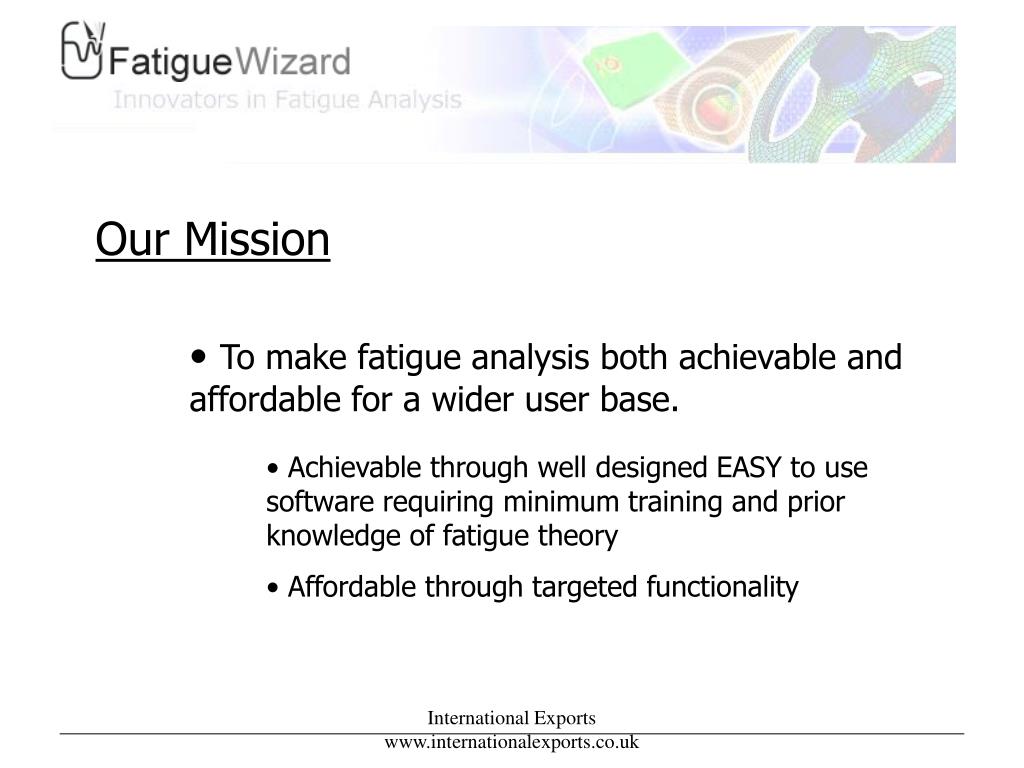 FatigueWizard
Innovators in Fatigue Analysis

Our Mission

• To make fatigue analysis both achievable and affordable for a wider user base.

• Achievable through well designed EASY to use software requiring minimum training and prior knowledge of fatigue theory

• Affordable through targeted functionality

International Exports
www.internationalexports.co.uk